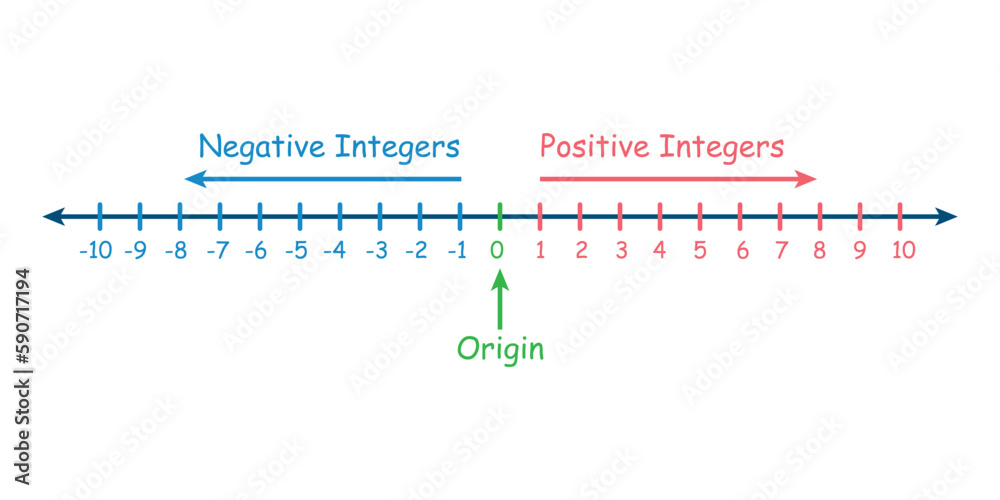 Negative Integers
Positive Integers

-10 -9 -8 -7 -6 -5 -4 -3 -2 -1 0 1 2 3 4 5 6 7 8 9 10

Origin

Adobe Stock | #590717194